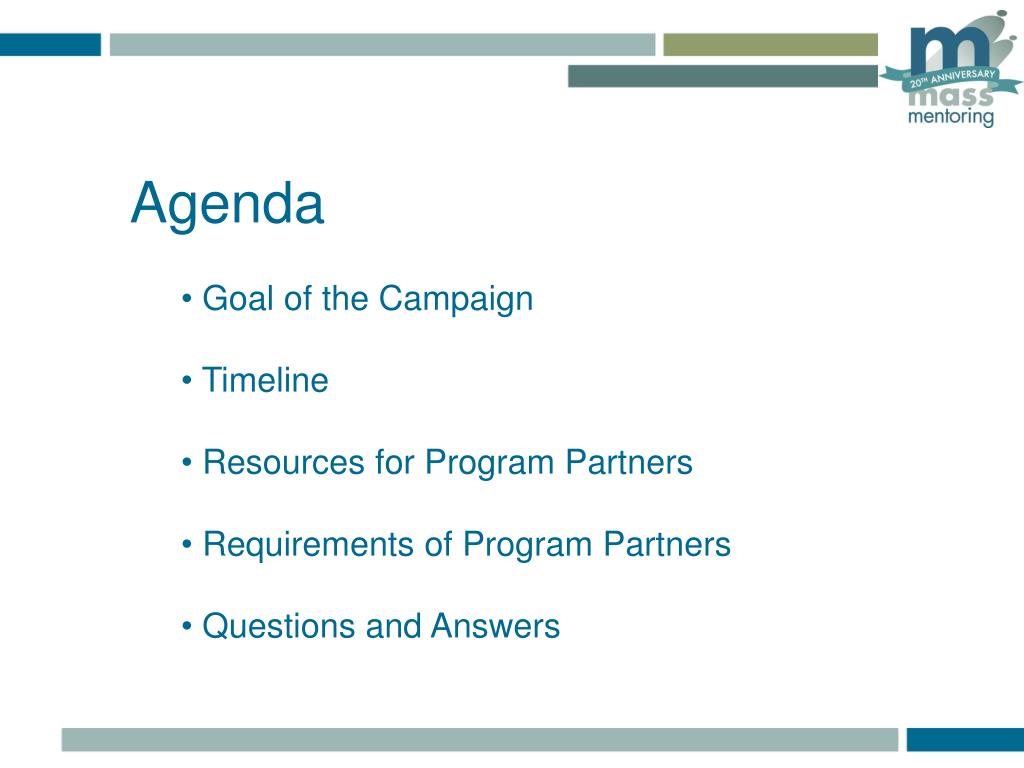 m
20TH ANNIVERSARY
mass
mentoring

Agenda

• Goal of the Campaign

• Timeline

• Resources for Program Partners

• Requirements of Program Partners

• Questions and Answers